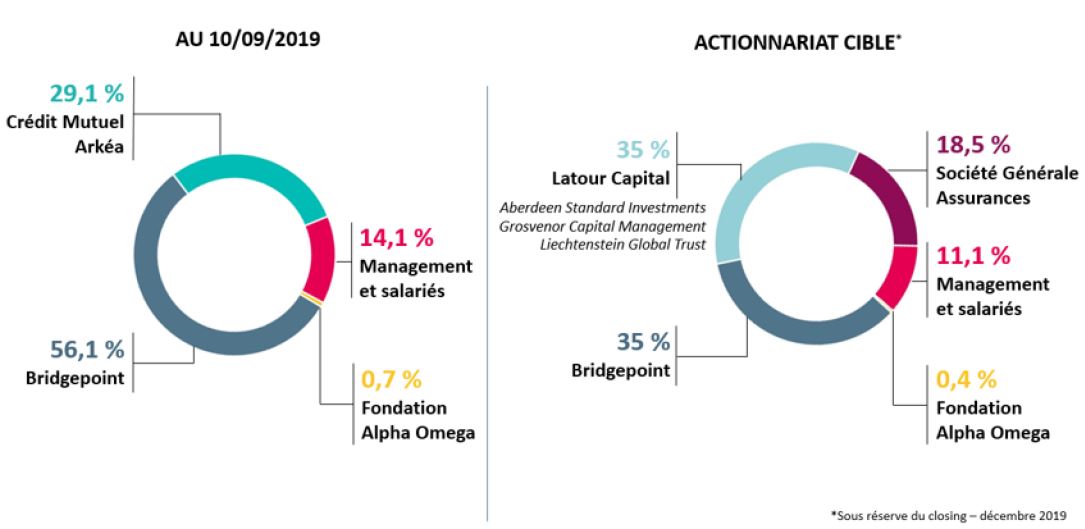 AU 10/09/2019

29,1 %
Crédit Mutuel Arkéa

14,1 %
Management et salariés

56,1 %
Bridgepoint

0,7 %
Fondation Alpha Omega

ACTIONNARIAT CIBLE*

35 %
Latour Capital
Aberdeen Standard Investments
Grosvenor Capital Management
Liechtenstein Global Trust

18,5 %
Société Générale Assurances

11,1 %
Management et salariés

35 %
Bridgepoint

0,4 %
Fondation Alpha Omega

*Sous réserve du closing – décembre 2019